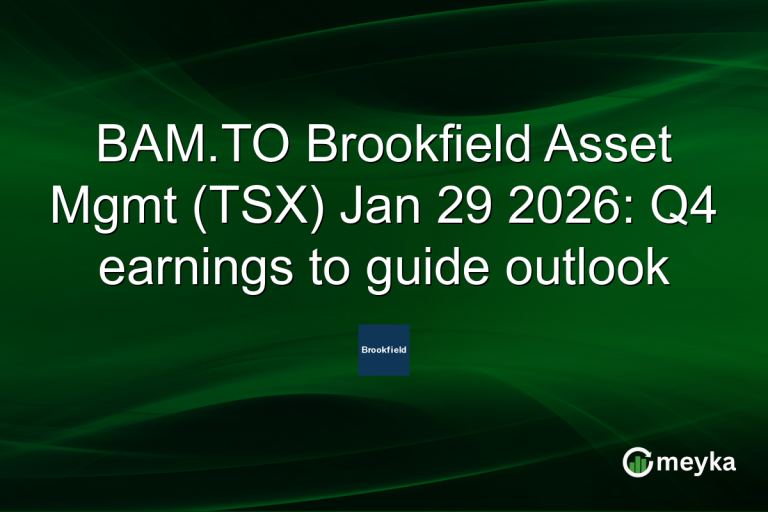 BAM.TO Brookfield Asset Mgmt (TSX) Jan 29 2026: Q4 earnings to guide outlook

Brookfield

meyka